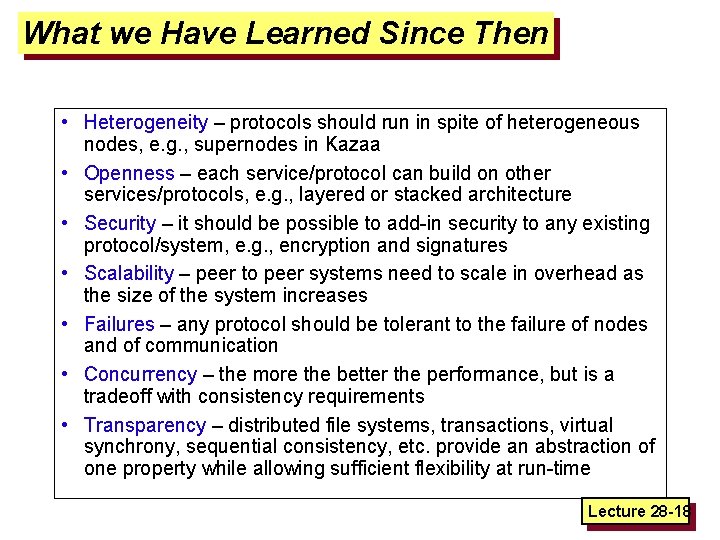 What we Have Learned Since Then

• Heterogeneity – protocols should run in spite of heterogeneous nodes, e.g., supernodes in Kazaa
• Openness – each service/protocol can build on other services/protocols, e.g., layered or stacked architecture
• Security – it should be possible to add-in security to any existing protocol/system, e.g., encryption and signatures
• Scalability – peer to peer systems need to scale in overhead as the size of the system increases
• Failures – any protocol should be tolerant to the failure of nodes and of communication
• Concurrency – the more the better the performance, but is a tradeoff with consistency requirements
• Transparency – distributed file systems, transactions, virtual synchrony, sequential consistency, etc. provide an abstraction of one property while allowing sufficient flexibility at run-time

Lecture 28-18